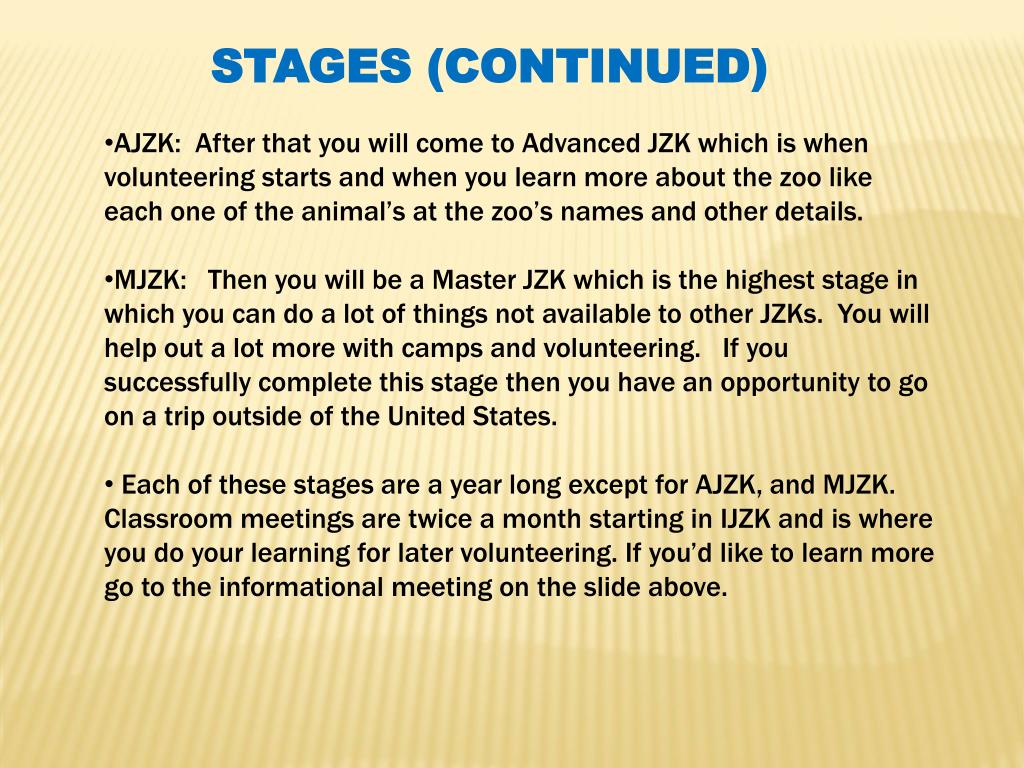 STAGES (CONTINUED)

•AJZK: After that you will come to Advanced JZK which is when volunteering starts and when you learn more about the zoo like each one of the animal’s at the zoo’s names and other details.

•MJZK: Then you will be a Master JZK which is the highest stage in which you can do a lot of things not available to other JZKs. You will help out a lot more with camps and volunteering. If you successfully complete this stage then you have an opportunity to go on a trip outside of the United States.

• Each of these stages are a year long except for AJZK, and MJZK. Classroom meetings are twice a month starting in IJZK and is where you do your learning for later volunteering. If you’d like to learn more go to the informational meeting on the slide above.